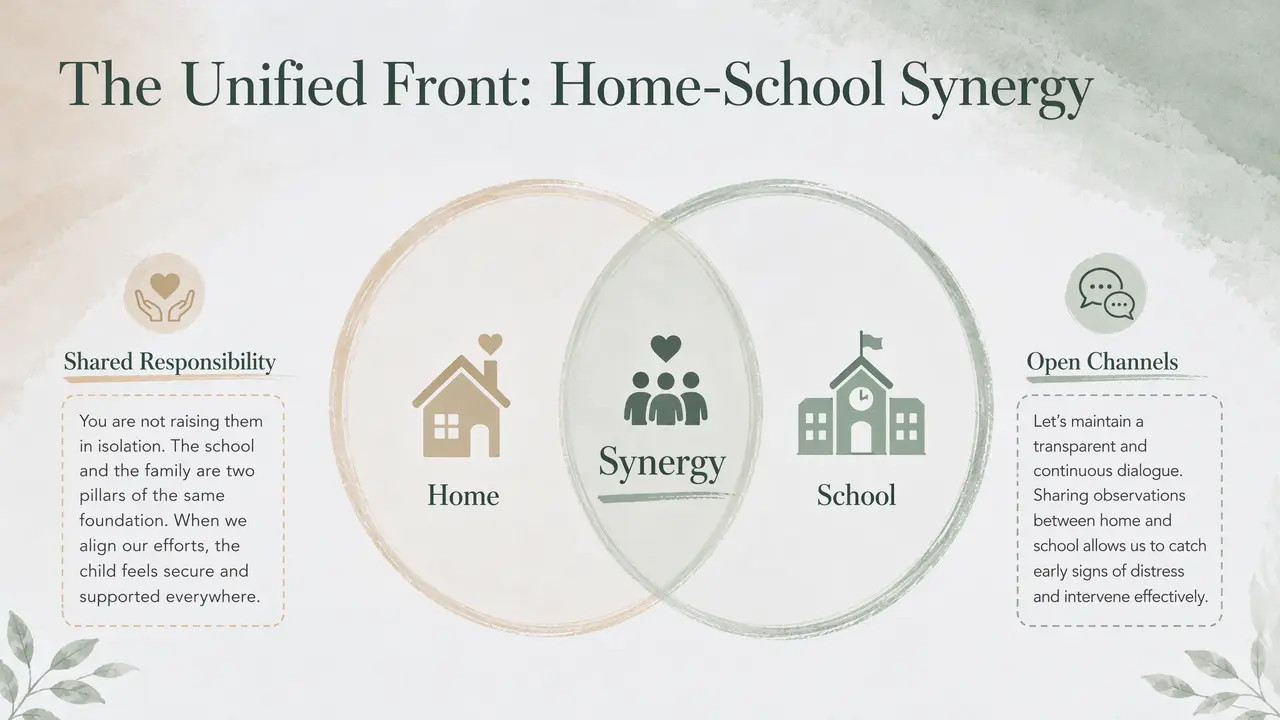 The Unified Front: Home-School Synergy

Shared Responsibility

You are not raising them in isolation. The school and the family are two pillars of the same foundation. When we align our efforts, the child feels secure and supported everywhere.

Home

Synergy

School

Open Channels

Let's maintain a transparent and continuous dialogue. Sharing observations between home and school allows us to catch early signs of distress and intervene effectively.